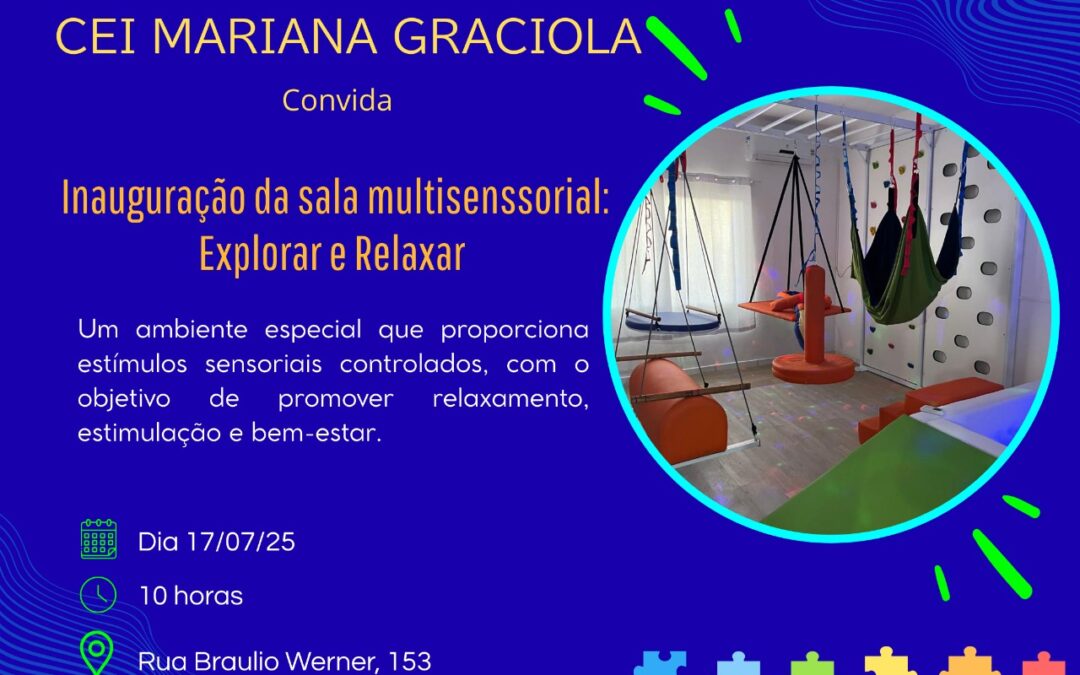 CEI MARIANA GRACIOLA

Convida

Inauguração da sala multisenssorial: Explorar e Relaxar

Um ambiente especial que proporciona estímulos sensoriais controlados, com o objetivo de promover relaxamento, estimulação e bem-estar.

Dia 17/07/25

10 horas

Rua Braulio Werner, 153